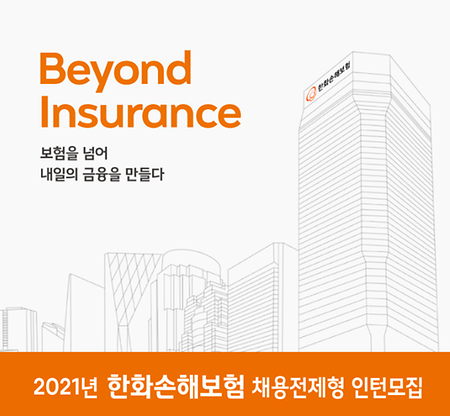 Beyond Insurance

보험을 넘어
내일의 금융을 만들다

한화손해보험

2021년 한화손해보험 채용전제형 인턴모집